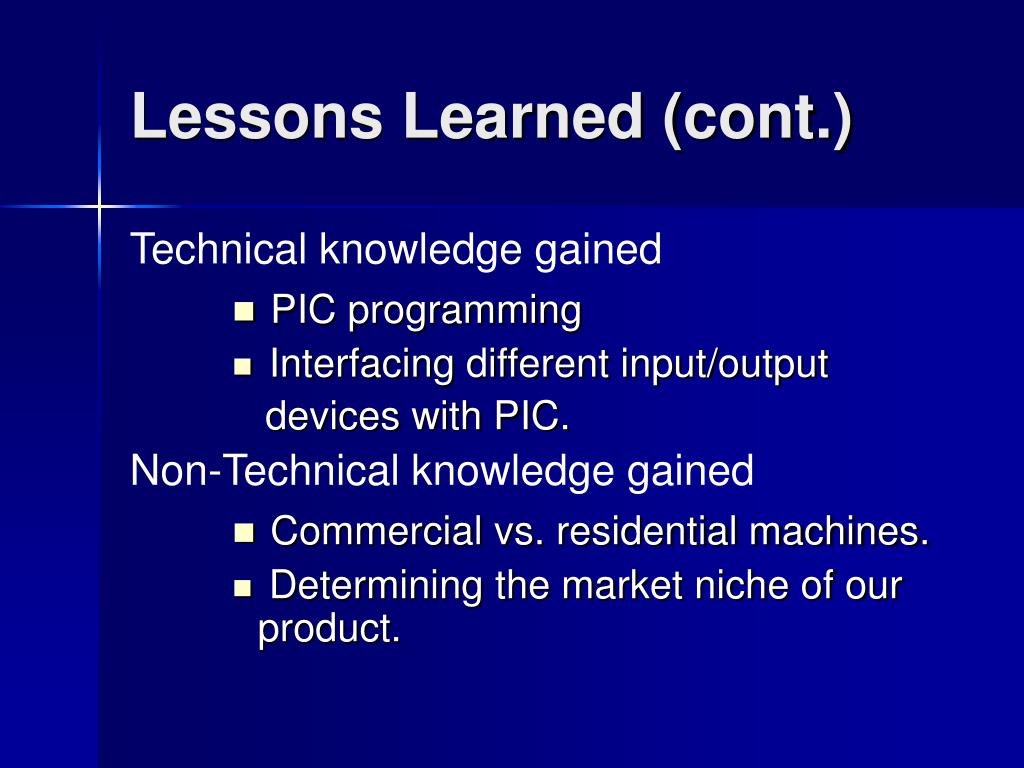 Lessons Learned (cont.)

Technical knowledge gained

- PIC programming
- Interfacing different input/output devices with PIC.

Non-Technical knowledge gained

- Commercial vs. residential machines.
- Determining the market niche of our product.